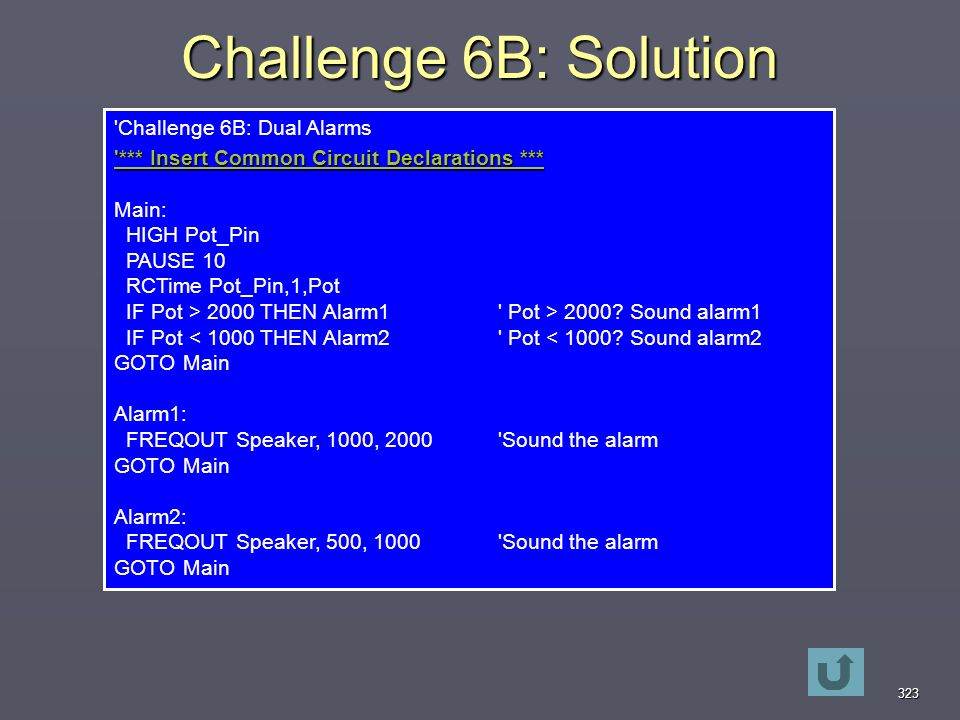 Challenge 6B: Solution

'Challenge 6B: Dual Alarms
'*** Insert Common Circuit Declarations ***

Main:
HIGH Pot_Pin
PAUSE 10
RCTime Pot_Pin,1,Pot
IF Pot > 2000 THEN Alarm1 ' Pot > 2000? Sound alarm1
IF Pot < 1000 THEN Alarm2 ' Pot < 1000? Sound alarm2
GOTO Main

Alarm1:
FREQOUT Speaker, 1000, 2000 'Sound the alarm
GOTO Main

Alarm2:
FREQOUT Speaker, 500, 1000 'Sound the alarm
GOTO Main

323